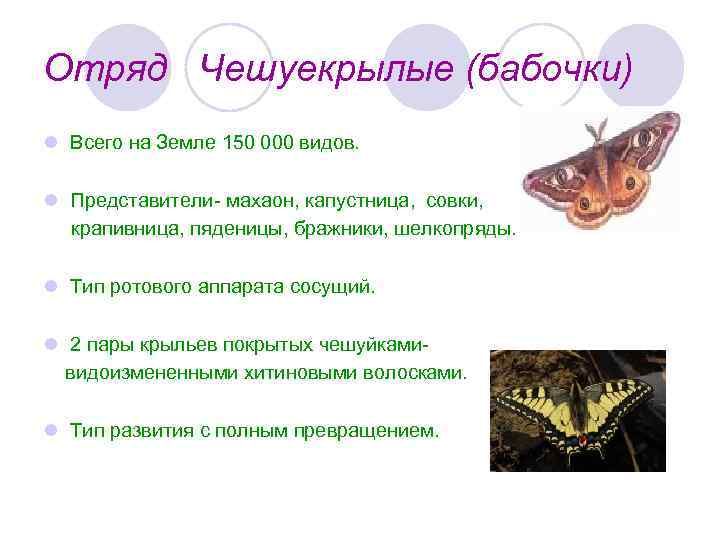 Отряд Чешуекрылые (бабочки)

Всего на Земле 150 000 видов.

Представители- махаон, капустница, совки, крапивница, пяденицы, бражники, шелкопряды.

Тип ротового аппарата сосущий.

2 пары крыльев покрытых чешуйками- видоизмененными хитиновыми волосками.

Тип развития с полным превращением.